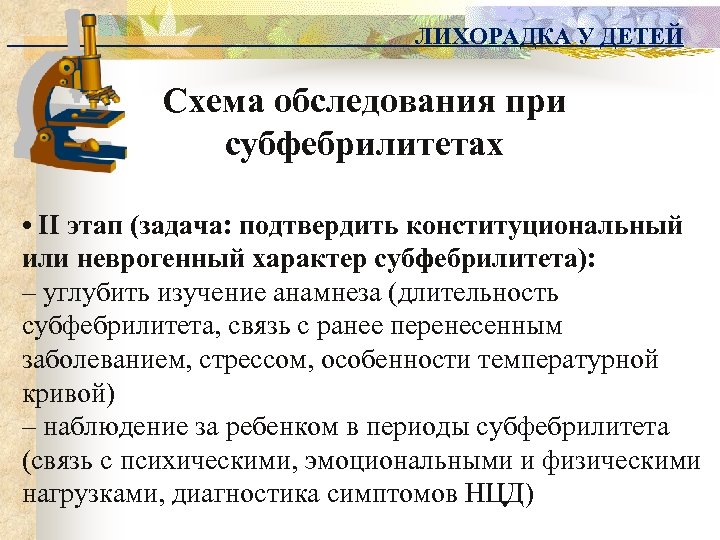 ЛИХОРАДКА У ДЕТЕЙ

Схема обследования при субфебрилитетах

• II этап (задача: подтвердить конституциональный или неврогенный характер субфебрилитета):
– углубить изучение анамнеза (длительность субфебрилитета, связь с ранее перенесенным заболеванием, стрессом, особенности температурной кривой)
– наблюдение за ребенком в периоды субфебрилитета (связь с психическими, эмоциональными и физическими нагрузками, диагностика симптомов НЦД)